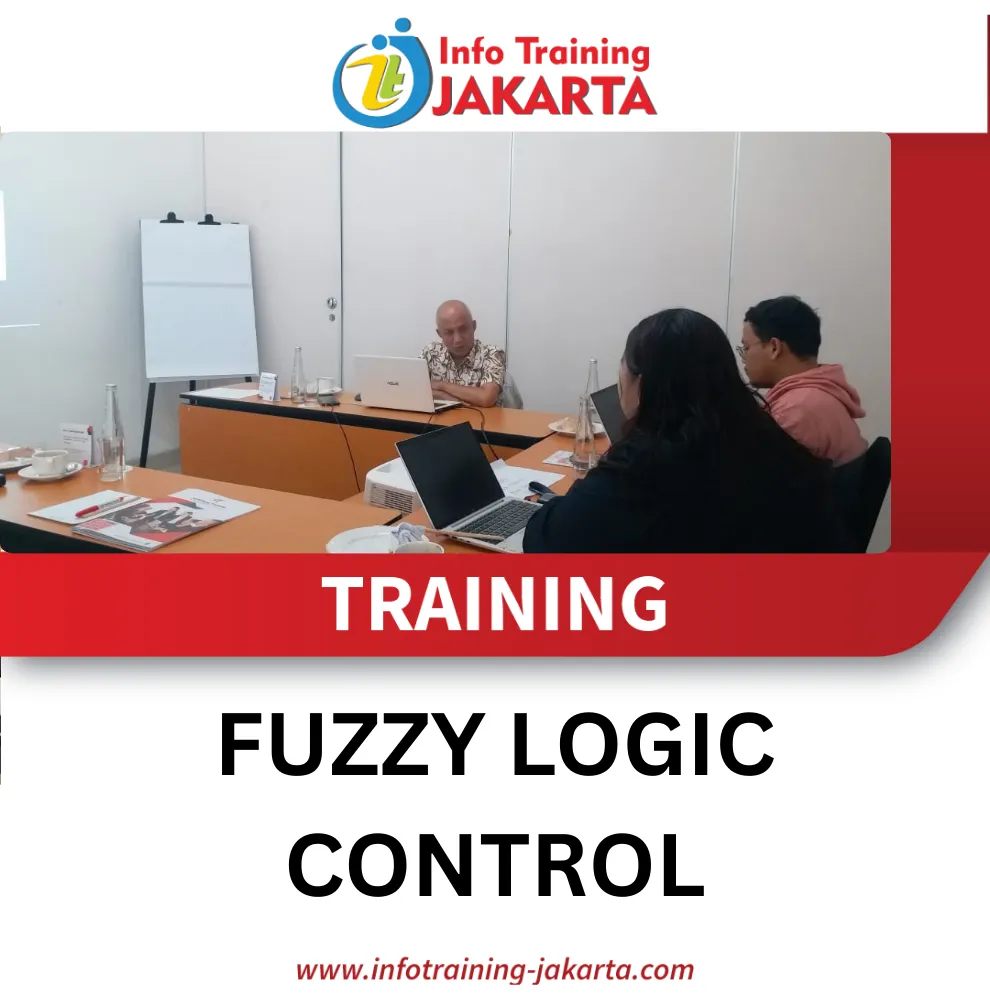 Info Training JAKARTA

TRAINING

FUZZY LOGIC CONTROL

www.infotraining-jakarta.com